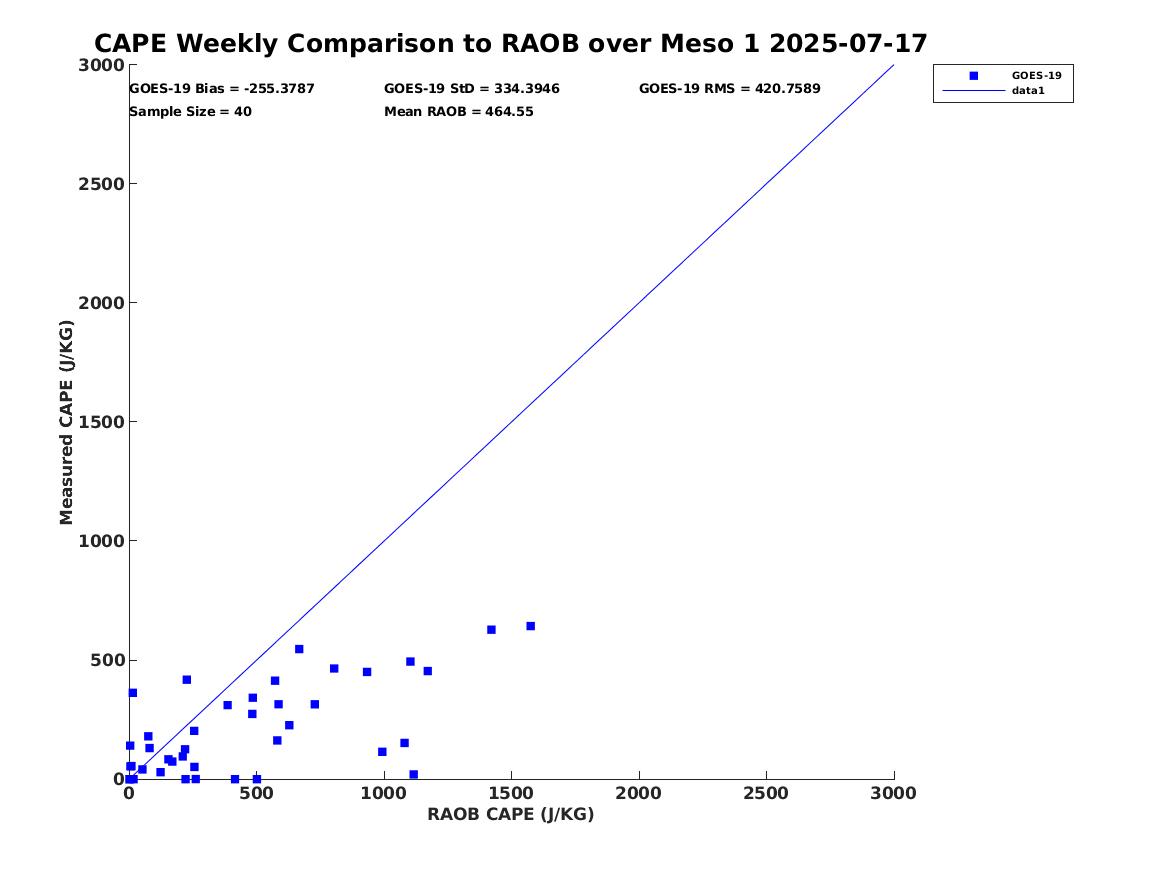 CAPE Weekly Comparison to RAOB over Meso 1 2025-07-17

GOES-19 Bias = -255.3787
GOES-19 StD = 334.3946
GOES-19 RMS = 420.7589
Sample Size = 40
Mean RAOB = 464.55

GOES-19
data1

Measured CAPE (J/KG)

3000
2500
2000
1500
1000
500
0

0
500
1000
1500
2000
2500
3000

RAOB CAPE (J/KG)